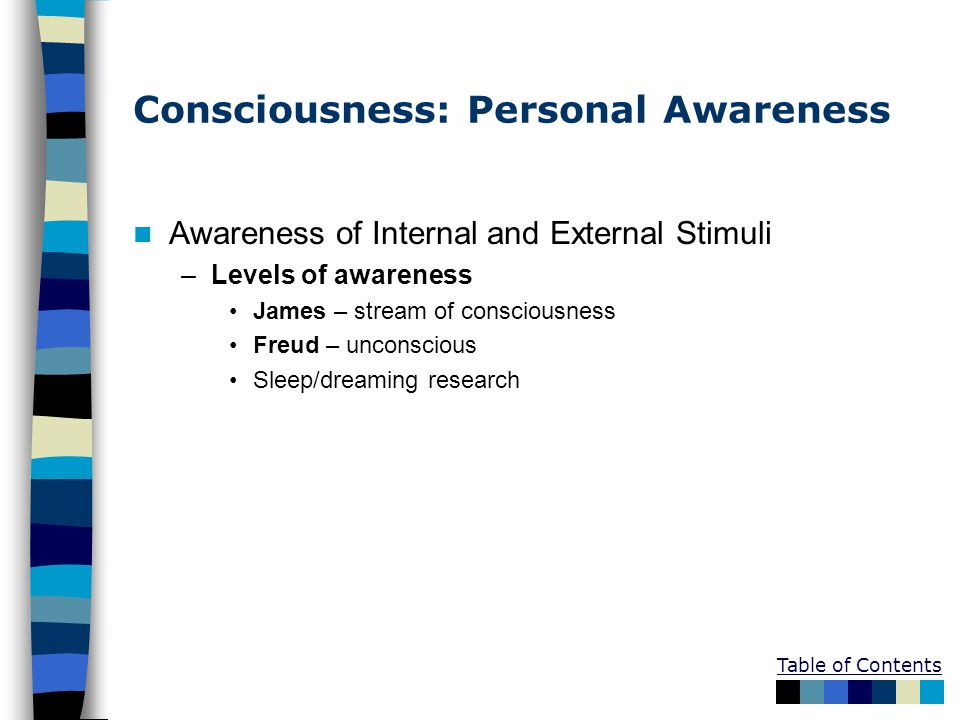 Consciousness: Personal Awareness

Awareness of Internal and External Stimuli

– Levels of awareness

• James – stream of consciousness

• Freud – unconscious

• Sleep/dreaming research

Table of Contents